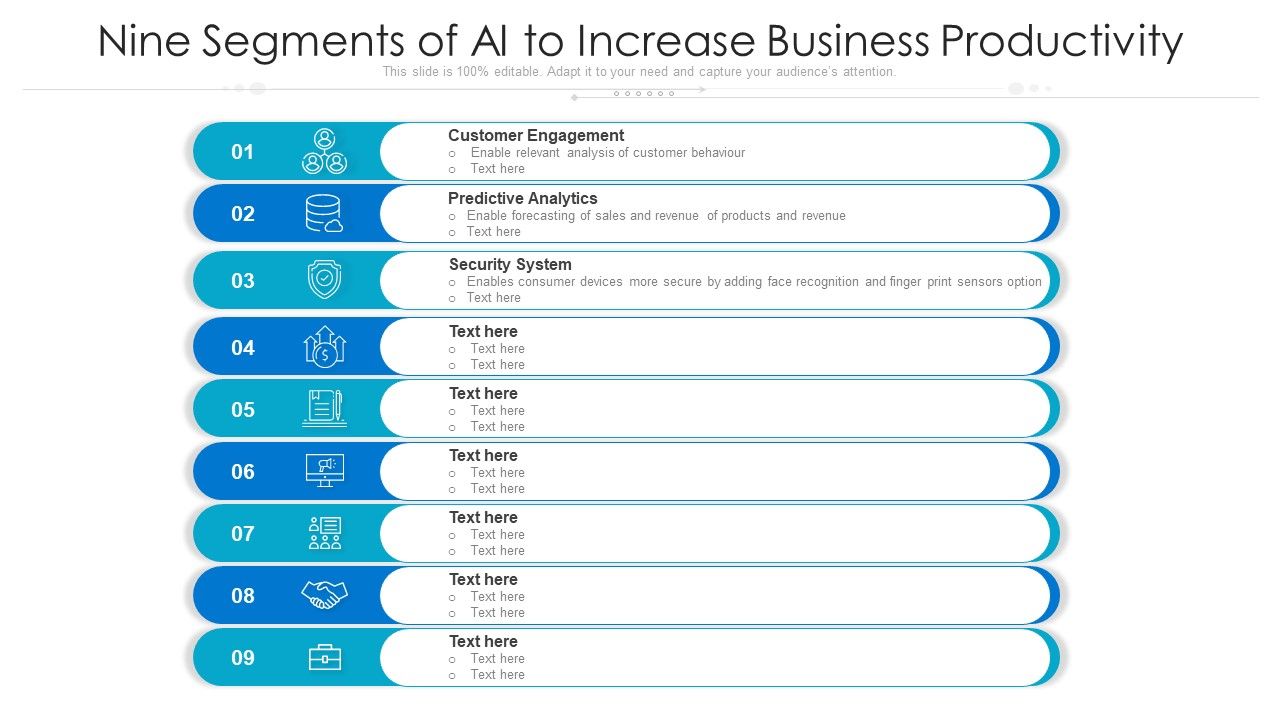 Nine Segments of AI to Increase Business Productivity

This slide is 100% editable. Adapt it to your need and capture your audience's attention.

01
Customer Engagement
o Enable relevant analysis of customer behaviour
o Text here

02
Predictive Analytics
o Enable forecasting of sales and revenue of products and revenue
o Text here

03
Security System
o Enables consumer devices more secure by adding face recognition and finger print sensors option
o Text here

04
Text here
o Text here
o Text here

05
Text here
o Text here
o Text here

06
Text here
o Text here
o Text here

07
Text here
o Text here
o Text here

08
Text here
o Text here
o Text here

09
Text here
o Text here
o Text here